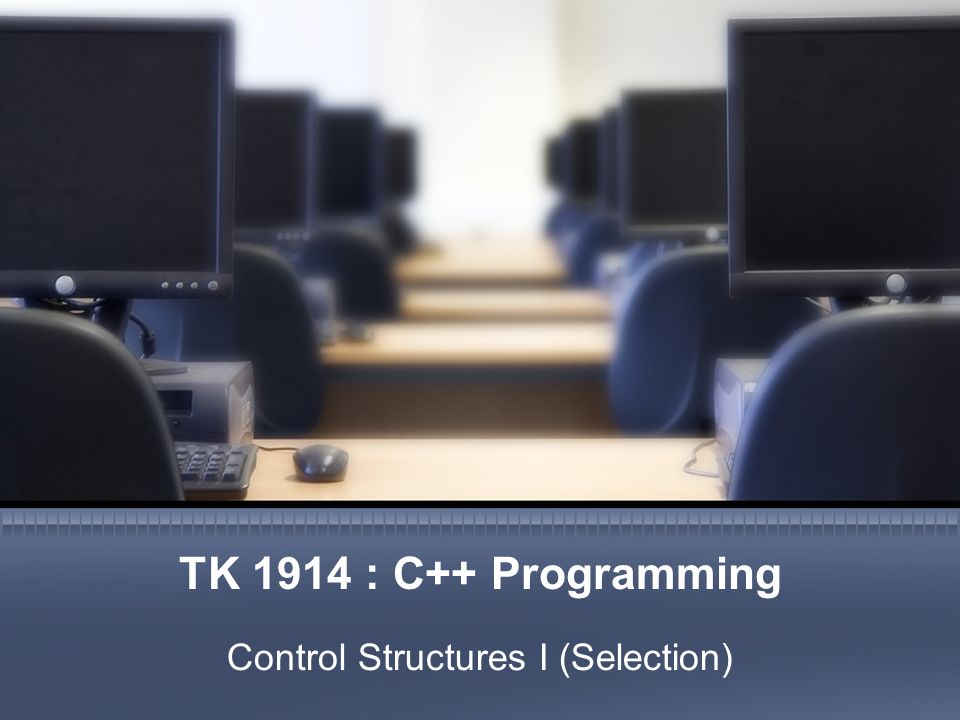 TK 1914 : C++ Programming

Control Structures I (Selection)